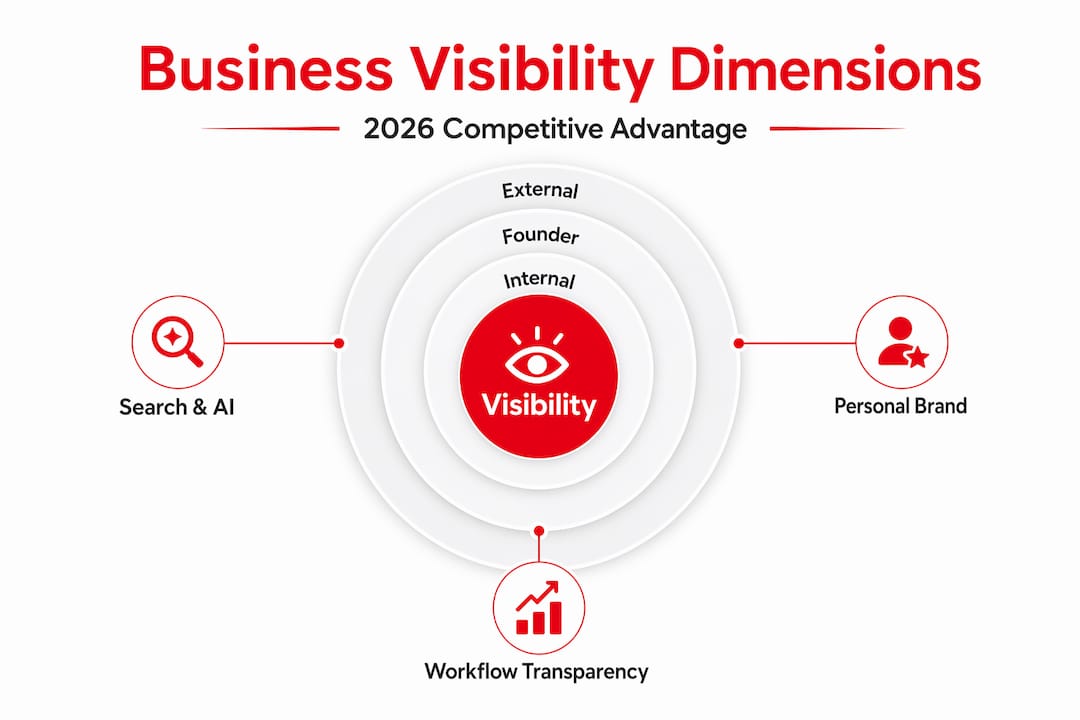 Business Visibility Dimensions

2026 Competitive Advantage

External

Founder

Internal

Visibility

Search & AI

Personal Brand

Workflow Transparency